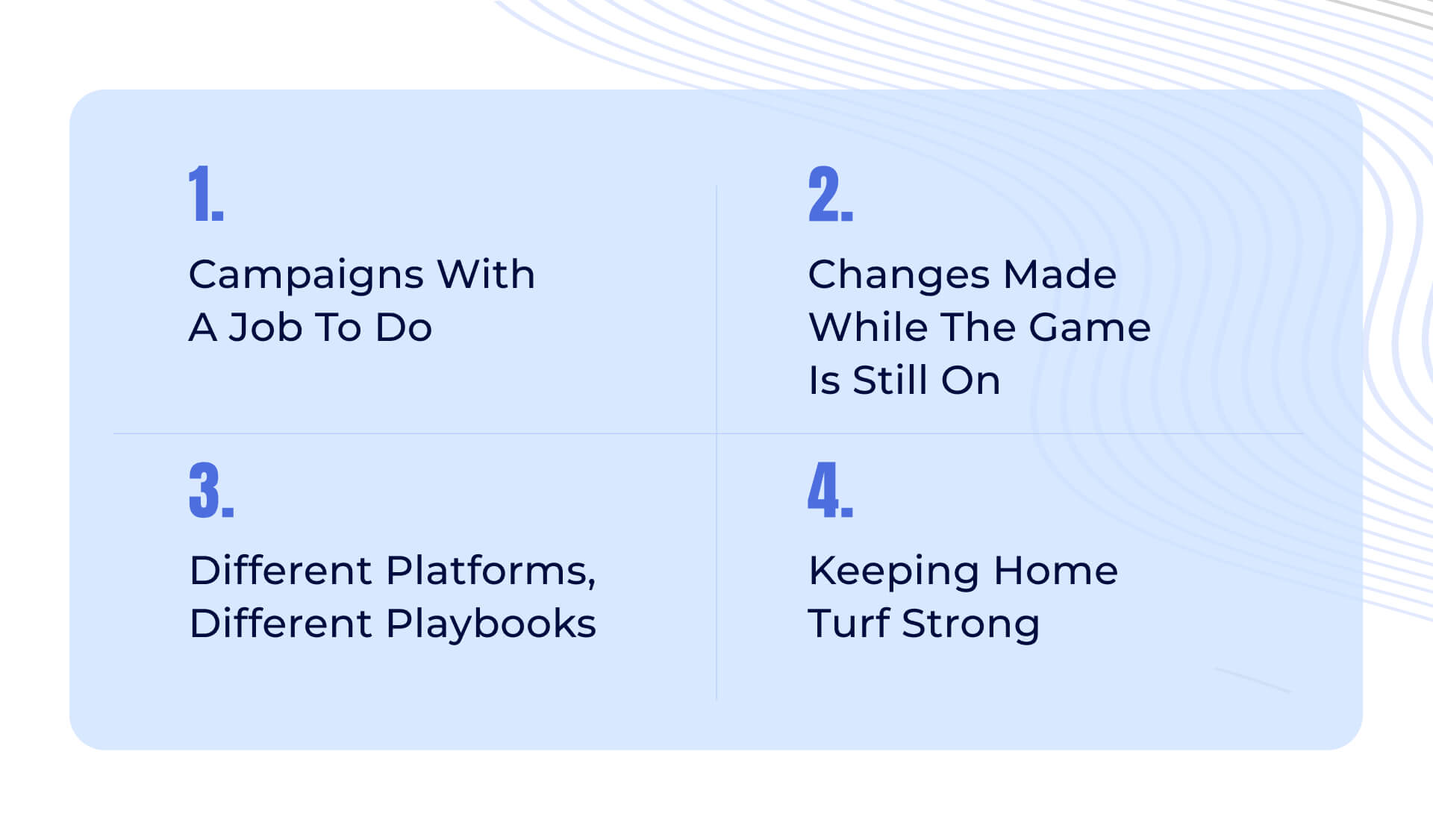 1.

Campaigns With A Job To Do

2.

Changes Made While The Game Is Still On

3.

Different Platforms, Different Playbooks

4.

Keeping Home Turf Strong